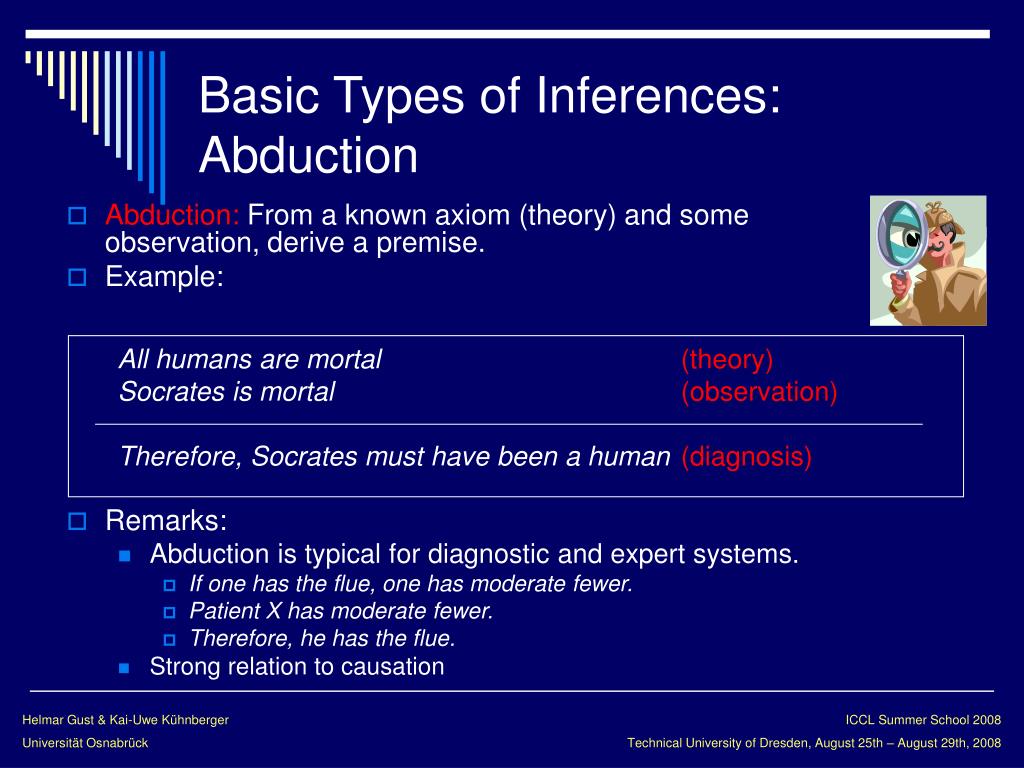 Basic Types of Inferences: Abduction

Abduction: From a known axiom (theory) and some observation, derive a premise.

Example:

All humans are mortal (theory)
Socrates is mortal (observation)

Therefore, Socrates must have been a human (diagnosis)

Remarks:

Abduction is typical for diagnostic and expert systems.

If one has the flue, one has moderate fewer.

Patient X has moderate fewer.

Therefore, he has the flue.

Strong relation to causation

Helmar Gust & Kai-Uwe Kühnberger

Universität Osnabrück

ICCL Summer School 2008

Technical University of Dresden, August 25th – August 29th, 2008